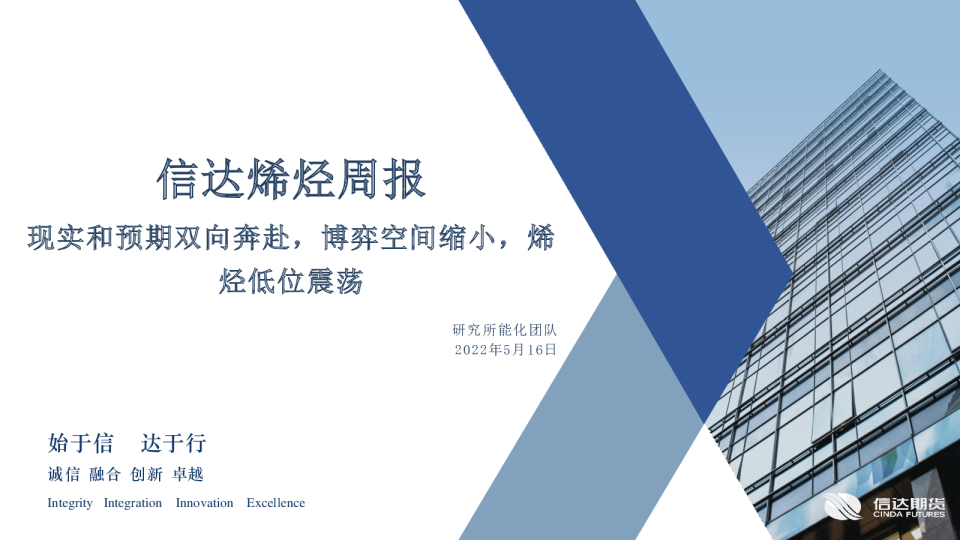 信达烯烃周报

现实和预期双向奔赴，博弈空间缩小，烯烃低位震荡

研究所能化团队
2022年5月16日

始于信 达于行
诚信 融合 创新 卓越
Integrity Integration Innovation Excellence

信达期货
CINDA FUTURES